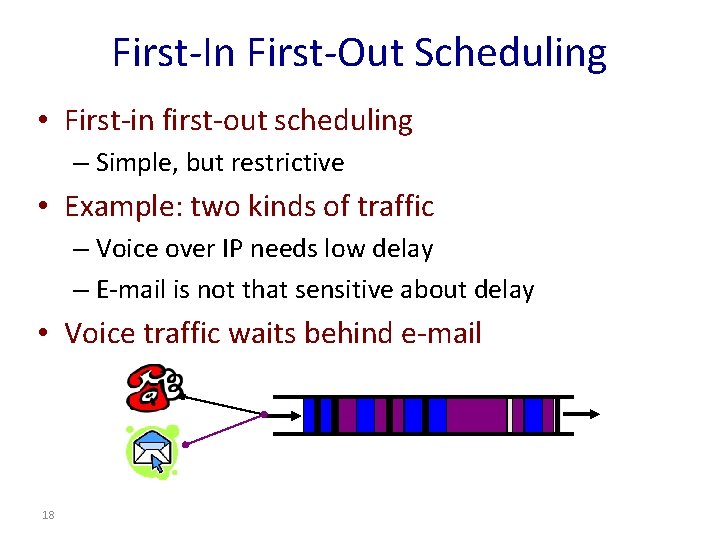 First-In First-Out Scheduling

• First-in first-out scheduling
– Simple, but restrictive

• Example: two kinds of traffic
– Voice over IP needs low delay
– E-mail is not that sensitive about delay

• Voice traffic waits behind e-mail

18